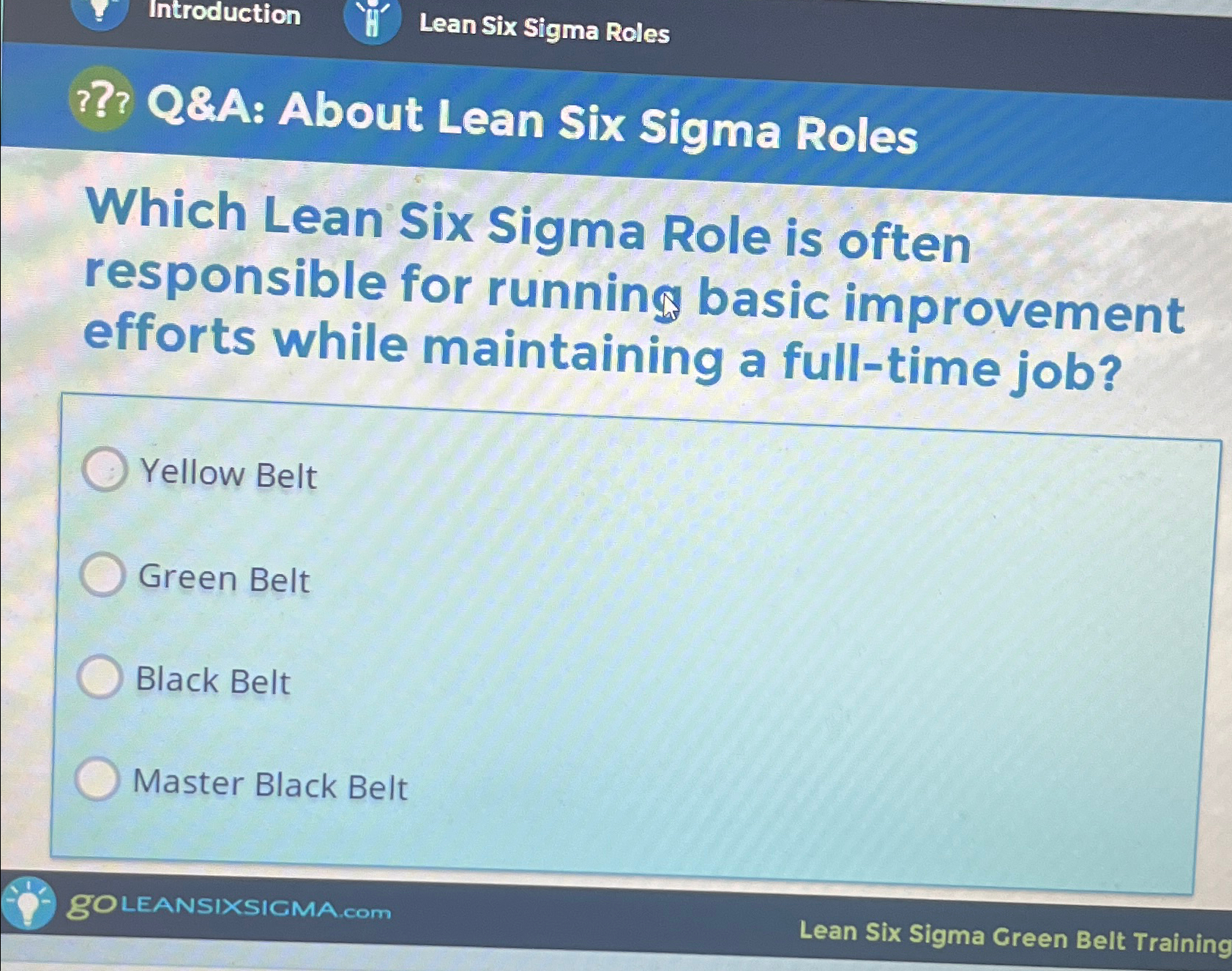 Introduction

Lean Six Sigma Roles

??? Q&A: About Lean Six Sigma Roles

Which Lean Six Sigma Role is often responsible for running basic improvement efforts while maintaining a full-time job?

Yellow Belt

Green Belt

Black Belt

Master Black Belt

goLEANSIXSIGMA.com

Lean Six Sigma Green Belt Training